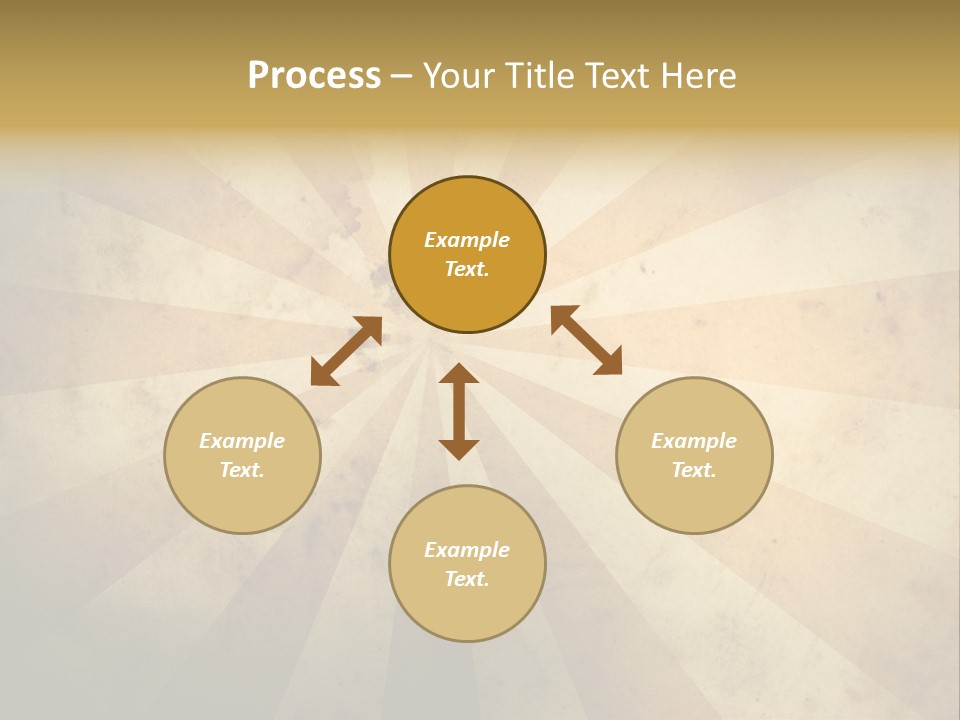 Process – Your Title Text Here

Example Text.

Example Text.

Example Text.

Example Text.